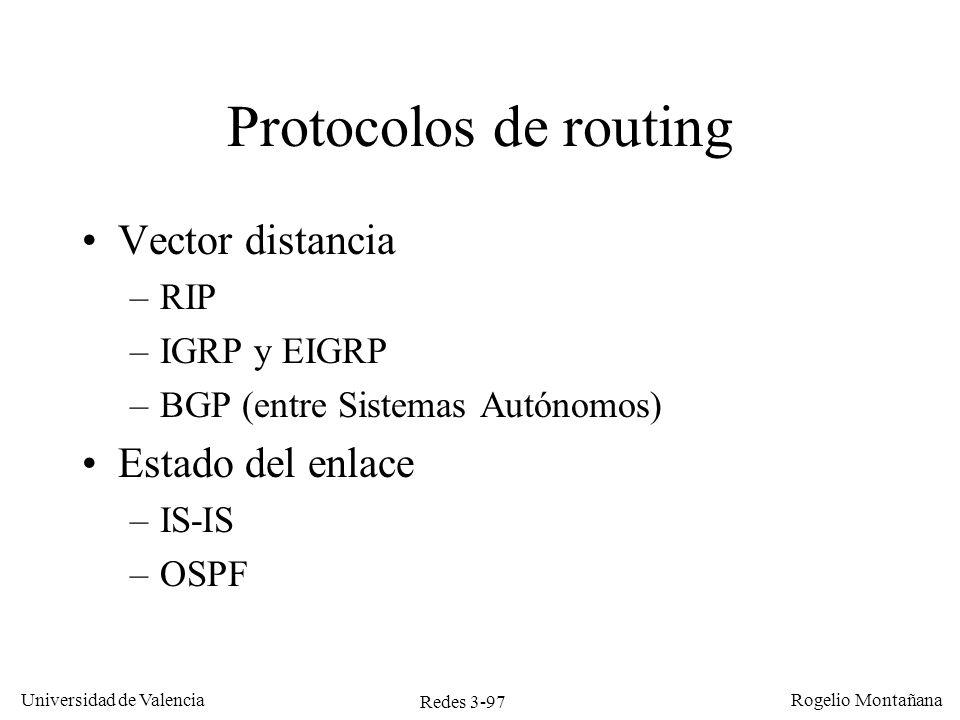 Protocolos de routing

• Vector distancia
– RIP
– IGRP y EIGRP
– BGP (entre Sistemas Autónomos)

• Estado del enlace
– IS-IS
– OSPF

Universidad de Valencia
Redes 3-97
Rogelio Montañana